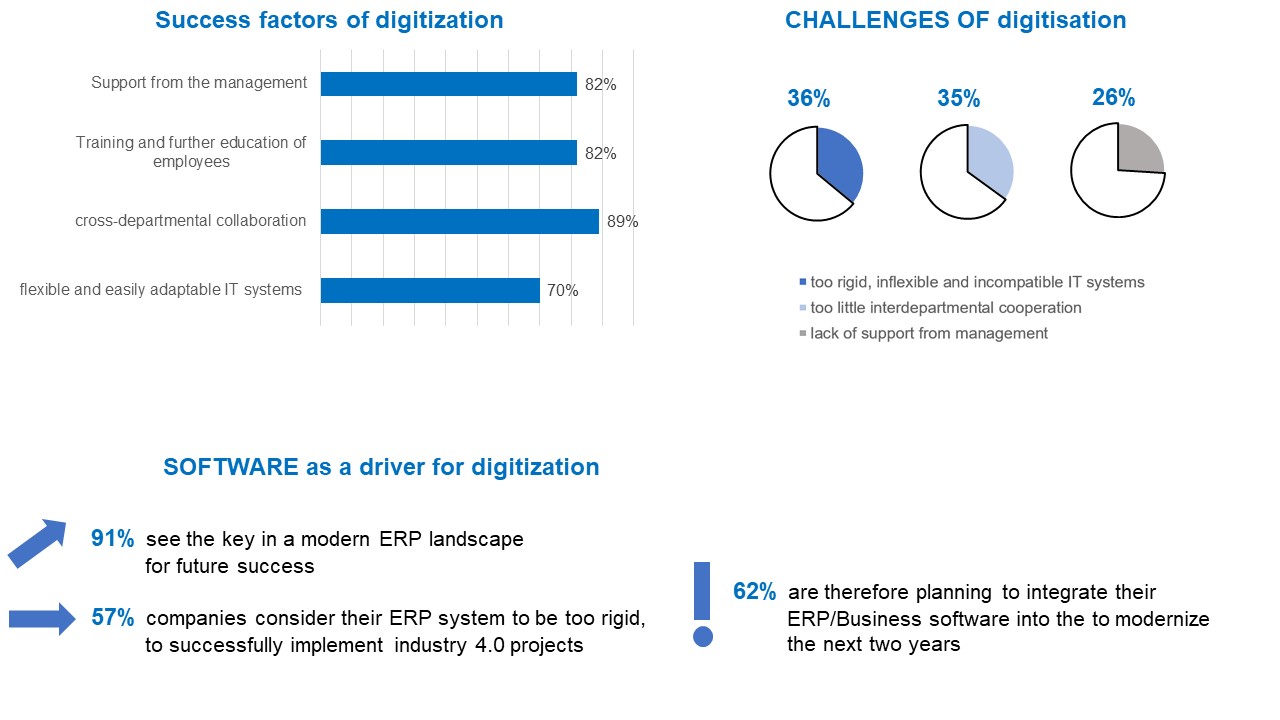 Success factors of digitization

Support from the management 82%

Training and further education of employees 82%

cross-departmental collaboration 89%

flexible and easily adaptable IT systems 70%

CHALLENGES OF digitisation

36%

35%

26%

too rigid, inflexible and incompatible IT systems

too little interdepartmental cooperation

lack of support from management

SOFTWARE as a driver for digitization

91% see the key in a modern ERP landscape for future success

57% companies consider their ERP system to be too rigid, to successfully implement industry 4.0 projects

62% are therefore planning to integrate their ERP/Business software into the to modernize the next two years